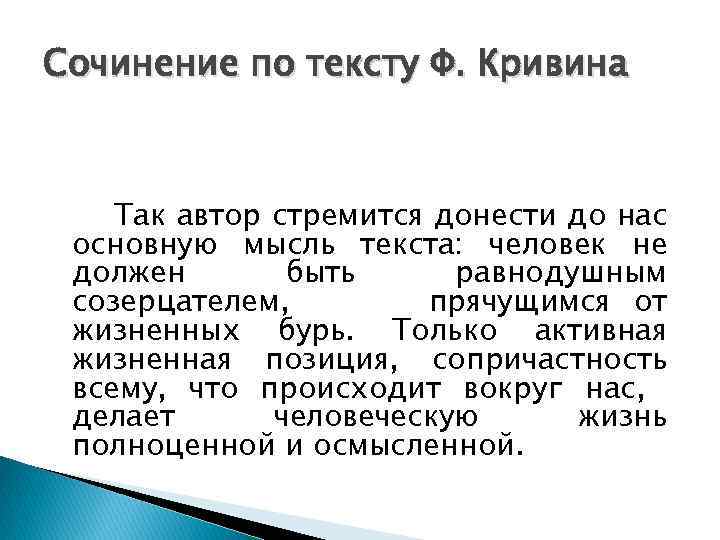 Сочинение по тексту Ф. Кривина

Так автор стремится донести до нас основную мысль текста: человек не должен быть равнодушным созерцателем, прячущимся от жизненных бурь. Только активная жизненная позиция, сопричастность всему, что происходит вокруг нас, делает человеческую жизнь полноценной и осмысленной.